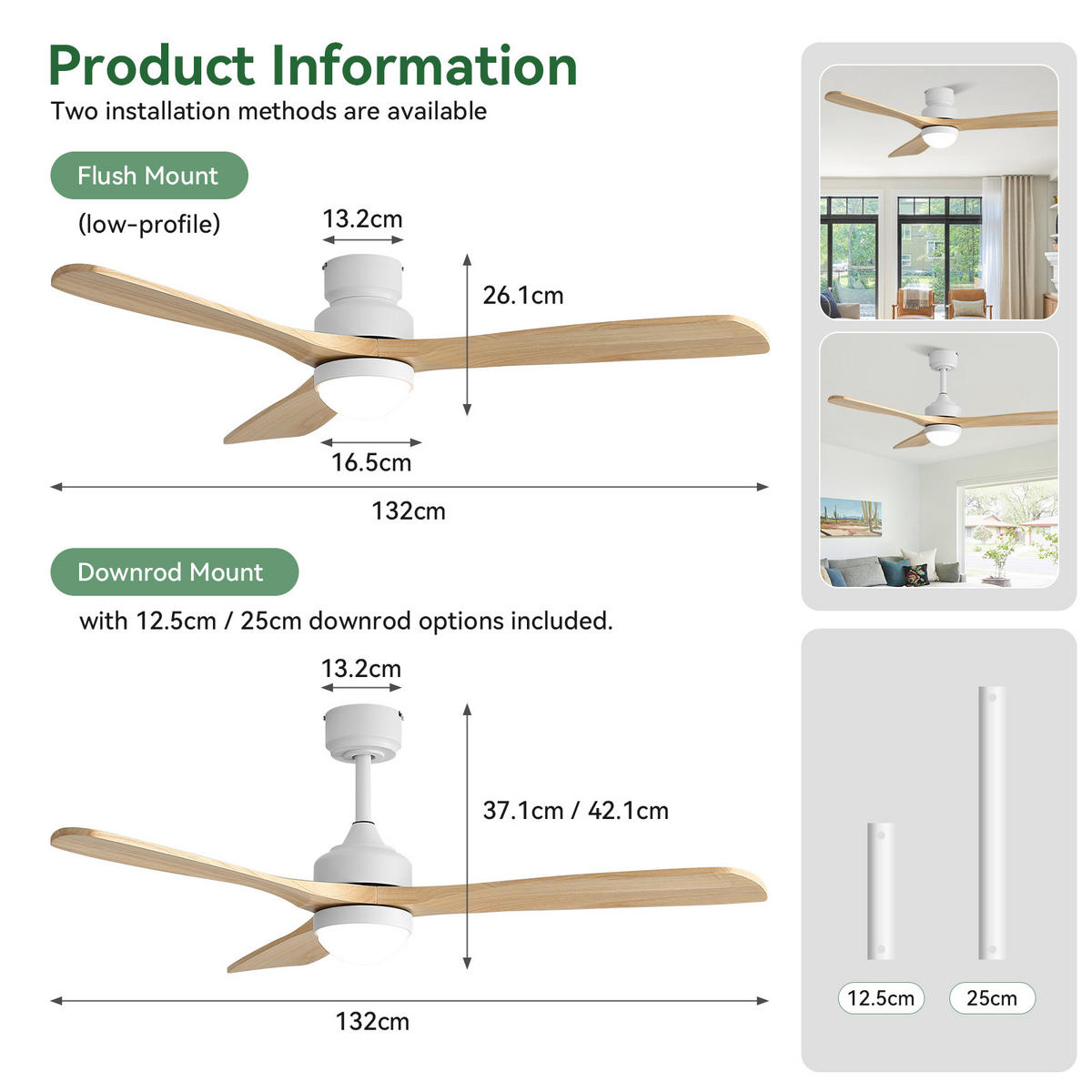 Product Information
Two installation methods are available

Flush Mount
(low-profile)

13.2cm
26.1cm
16.5cm
132cm

Downrod Mount
with 12.5cm / 25cm downrod options included.

13.2cm
37.1cm / 42.1cm
132cm

12.5cm
25cm